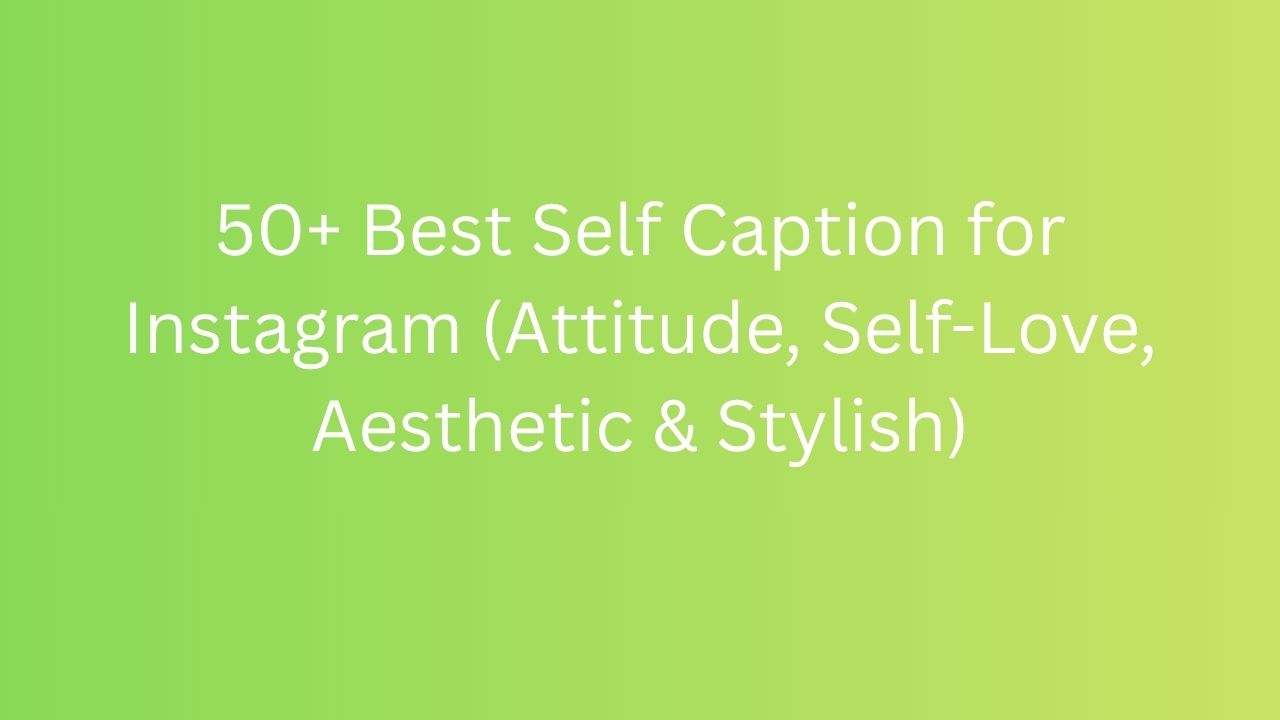 50+ Best Self Caption for Instagram (Attitude, Self-Love, Aesthetic & Stylish)